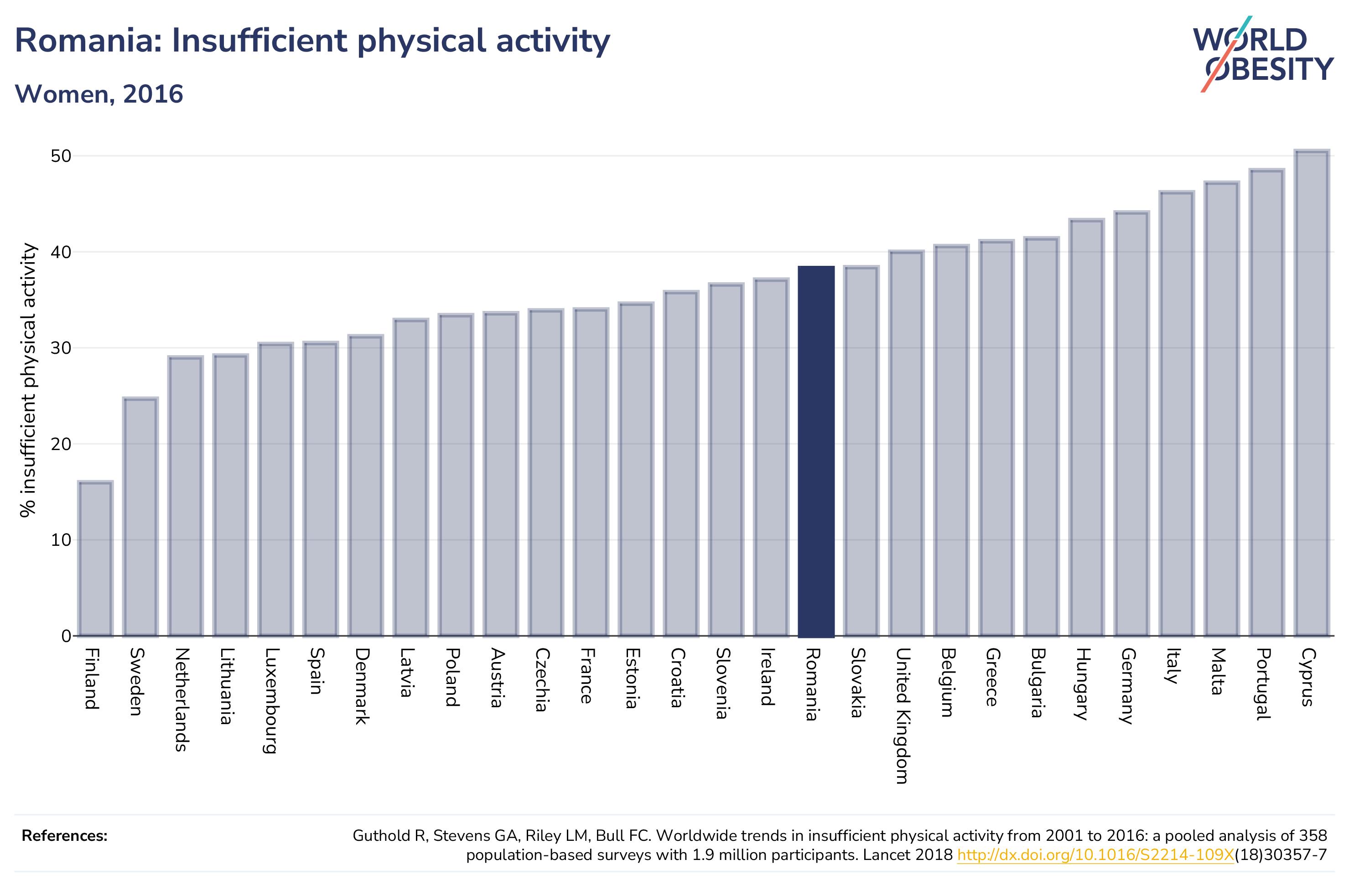 Romania: Insufficient physical activity

Women, 2016

WORLD OBESITY

% insufficient physical activity

50
40
30
20
10
0

Finland
Sweden
Netherlands
Lithuania
Luxembourg
Spain
Denmark
Latvia
Poland
Austria
Czechia
France
Estonia
Croatia
Slovenia
Ireland
Romania
Slovakia
United Kingdom
Belgium
Greece
Bulgaria
Hungary
Germany
Italy
Malta
Portugal
Cyprus

References:

Guthold R, Stevens GA, Riley LM, Bull FC. Worldwide trends in insufficient physical activity from 2001 to 2016: a pooled analysis of 358 population-based surveys with 1.9 million participants. Lancet 2018 http://dx.doi.org/10.1016/S2214-109X(18)30357-7